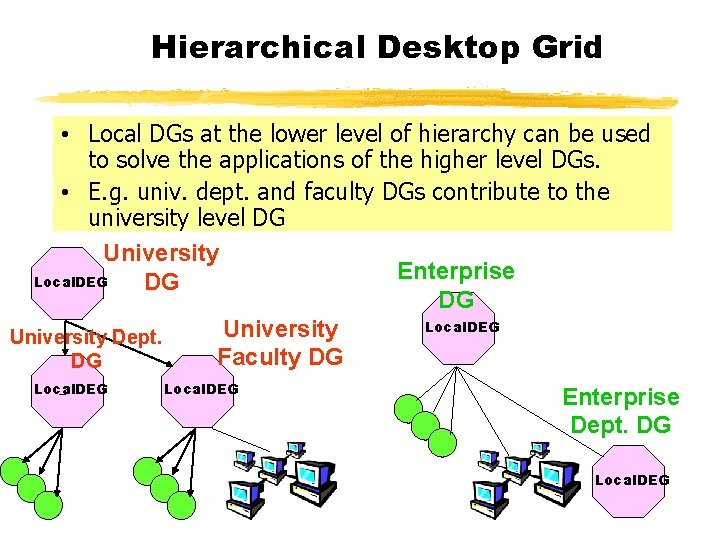 Hierarchical Desktop Grid

• Local DGs at the lower level of hierarchy can be used to solve the applications of the higher level DGs.
• E.g. univ. dept. and faculty DGs contribute to the university level DG

LocalDEG
University DG

University Dept. DG
LocalDEG

University Faculty DG
LocalDEG

Enterprise DG
LocalDEG

Enterprise Dept. DG
LocalDEG